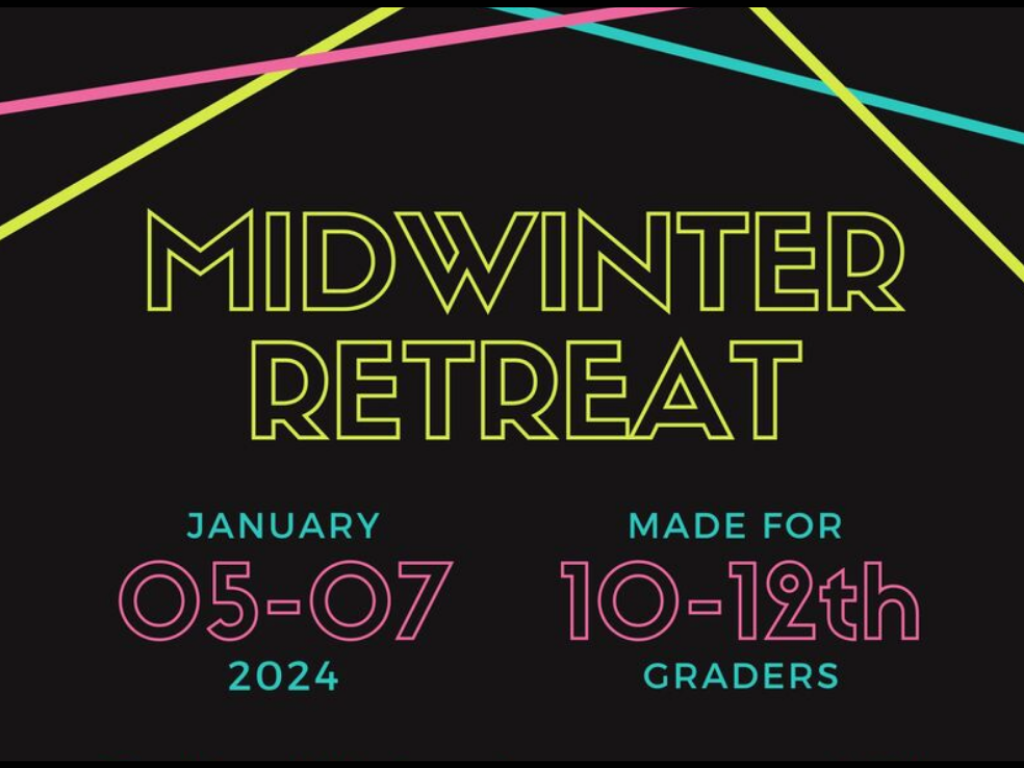 MIDWINTER RETREAT

JANUARY
05-07
2024

MADE FOR
10-12th
GRADERS